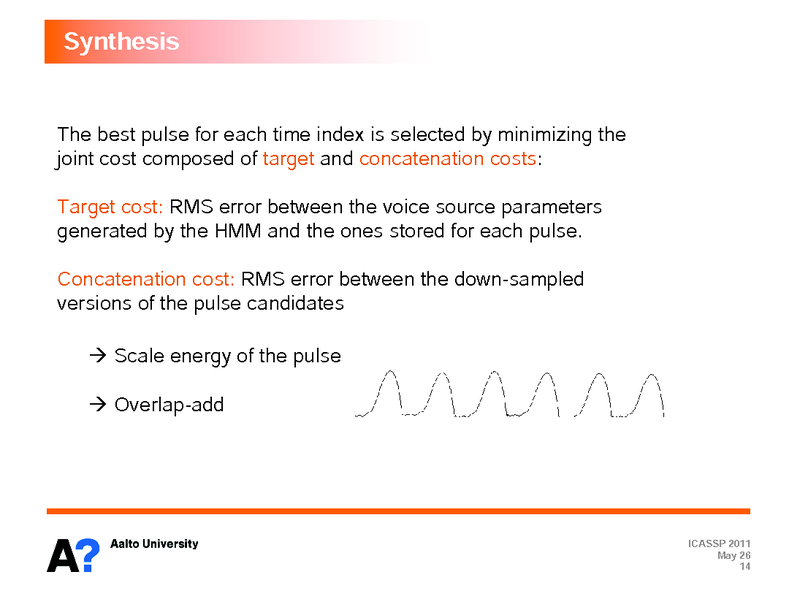 Synthesis

The best pulse for each time index is selected by minimizing the joint cost composed of target and concatenation costs:

Target cost: RMS error between the voice source parameters generated by the HMM and the ones stored for each pulse.

Concatenation cost: RMS error between the down-sampled versions of the pulse candidates

→ Scale energy of the pulse

→ Overlap-add

A? Aalto University

ICASSP 2011
May 26
14